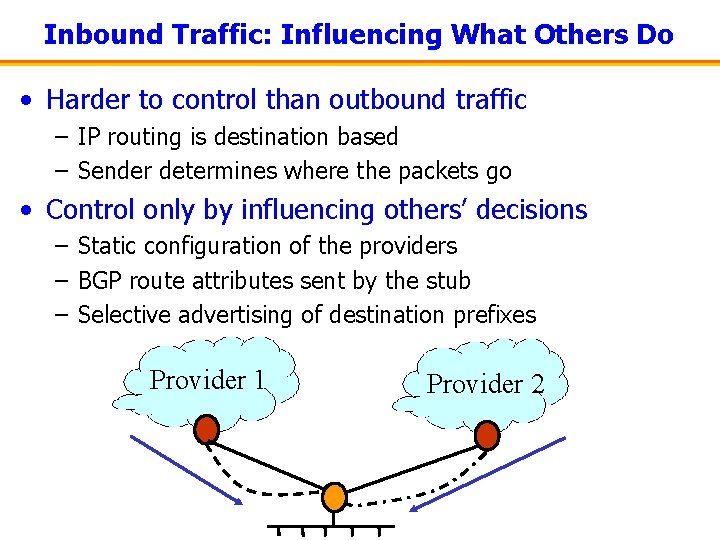 Inbound Traffic: Influencing What Others Do

• Harder to control than outbound traffic
– IP routing is destination based
– Sender determines where the packets go

• Control only by influencing others' decisions
– Static configuration of the providers
– BGP route attributes sent by the stub
– Selective advertising of destination prefixes

Provider 1

Provider 2